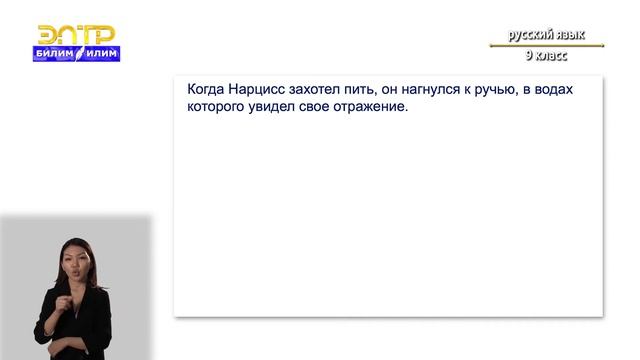 ЭЛТР
БИЛИМ ИЛИМ

русский язык
9 класс

Когда Нарцисс захотел пить, он нагнулся к ручью, в водах которого увидел свое отражение.